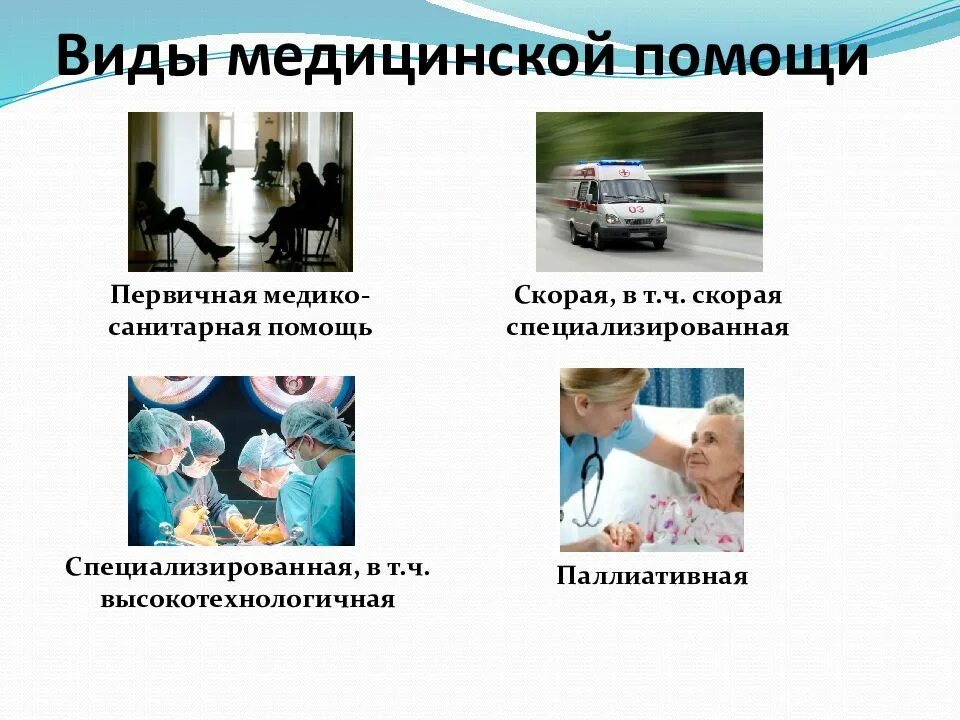 Виды медицинской помощи

03

Первичная медико-санитарная помощь

Скорая, в т.ч. скорая специализированная

Специализированная, в т.ч. высокотехнологичная

Паллиативная